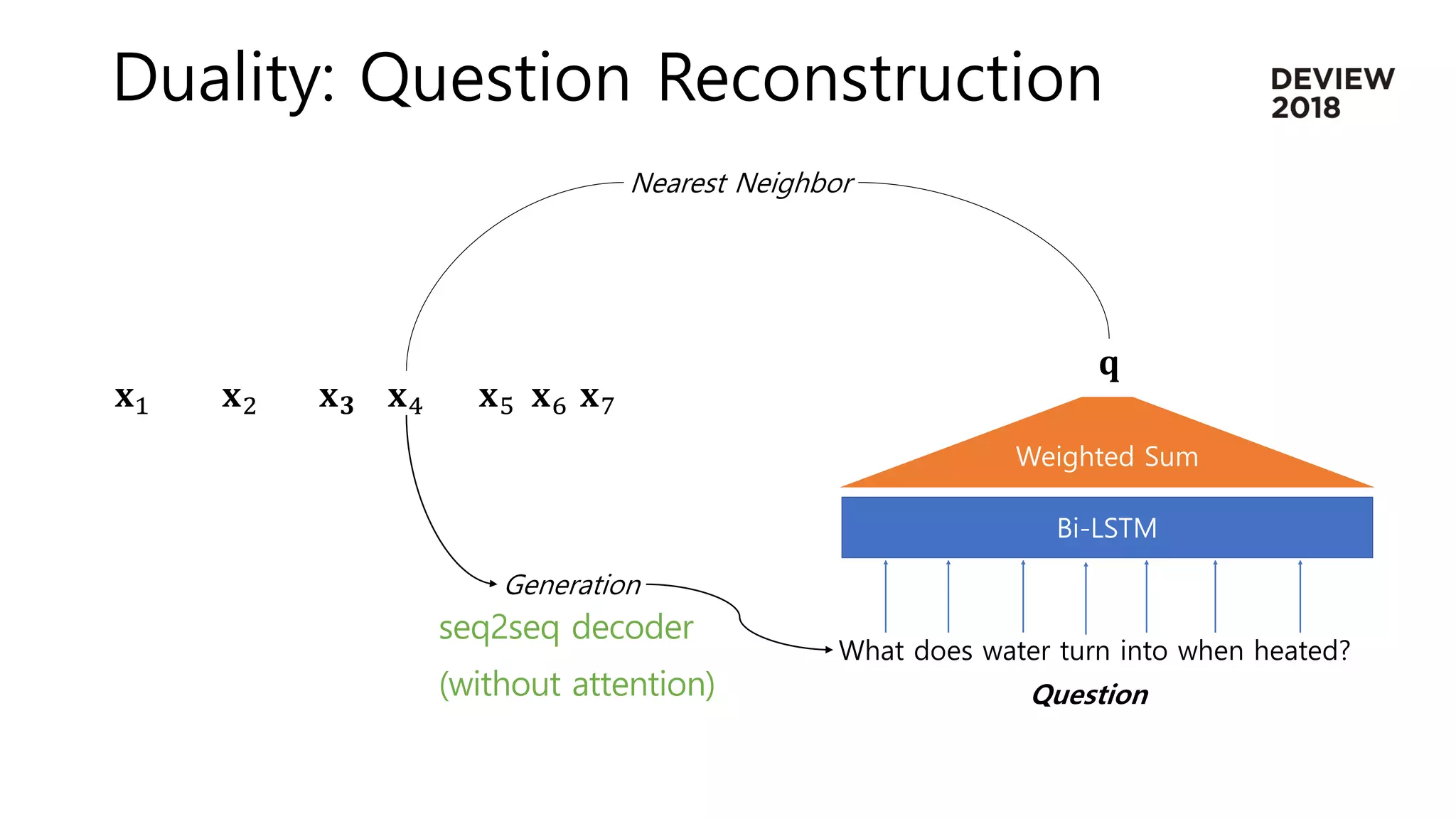 Duality: Question Reconstruction

DEVIEW 2018

Nearest Neighbor

$\mathbf{x}_1$ $\mathbf{x}_2$ $\mathbf{x}_3$ $\mathbf{x}_4$ $\mathbf{x}_5$ $\mathbf{x}_6$ $\mathbf{x}_7$

$\mathbf{q}$

Weighted Sum

Bi-LSTM

Generation

seq2seq decoder

(without attention)

What does water turn into when heated?

Question